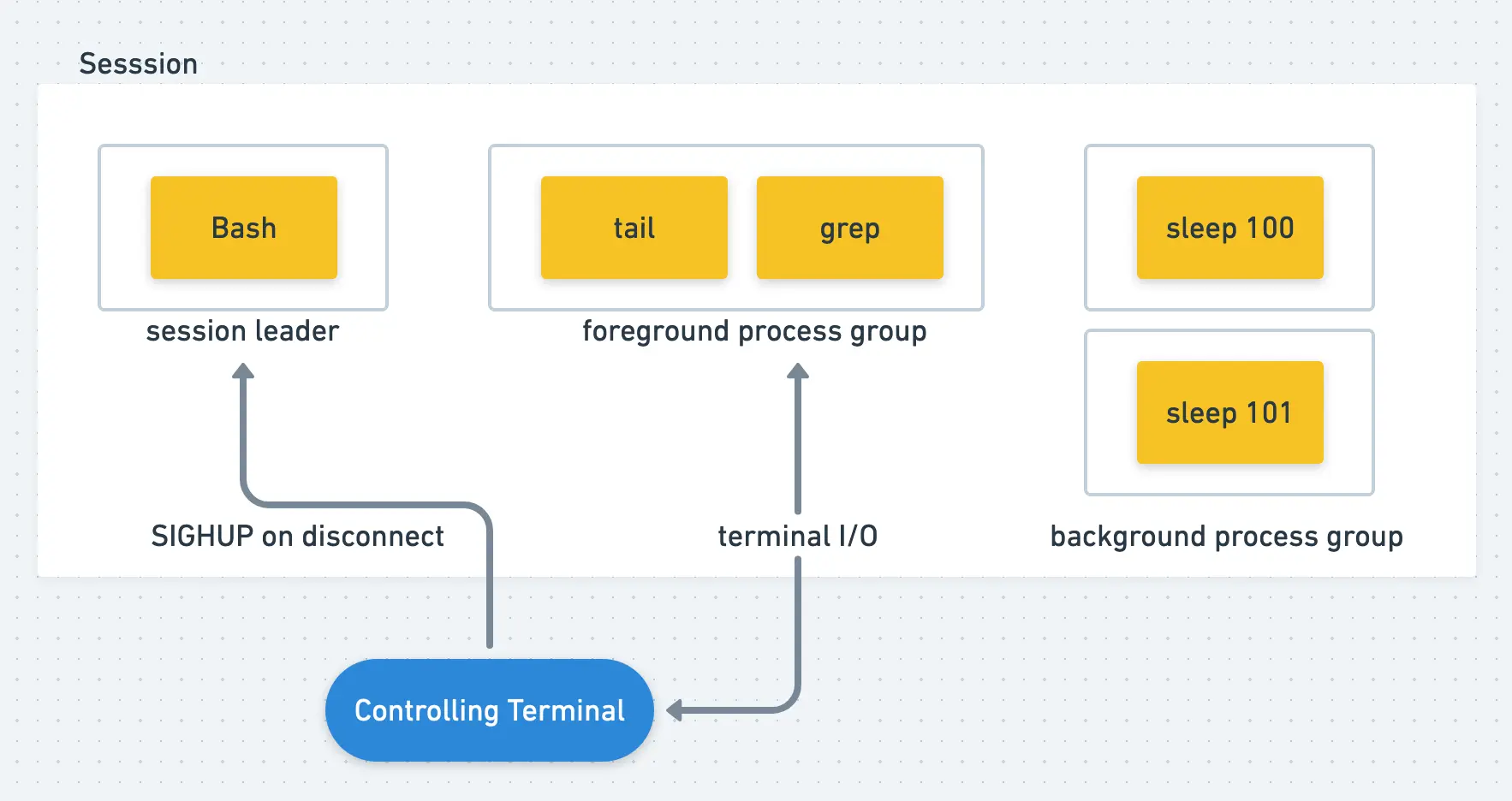 Sesssion

Bash

session leader

tail

grep

foreground process group

sleep 100

sleep 101

background process group

SIGHUP on disconnect

terminal I/O

Controlling Terminal